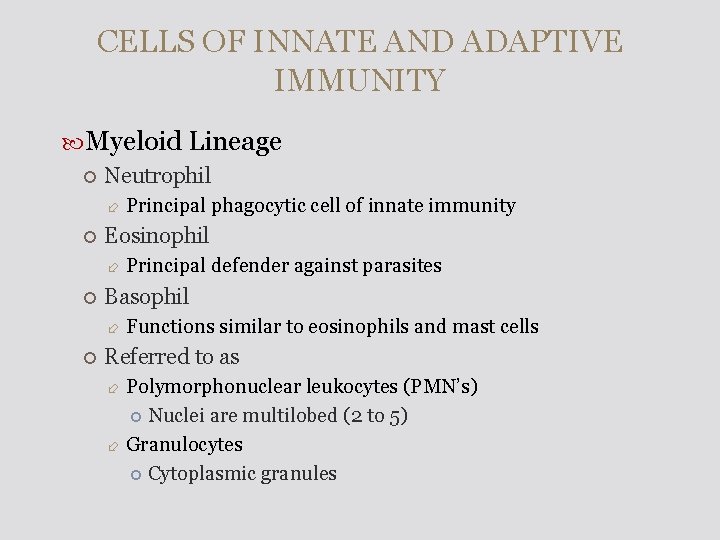 CELLS OF INNATE AND ADAPTIVE IMMUNITY

Myeloid Lineage
Neutrophil
Principal phagocytic cell of innate immunity
Eosinophil
Principal defender against parasites
Basophil
Functions similar to eosinophils and mast cells
Referred to as
Polymorphonuclear leukocytes (PMN's)
Nuclei are multilobed (2 to 5)
Granulocytes
Cytoplasmic granules